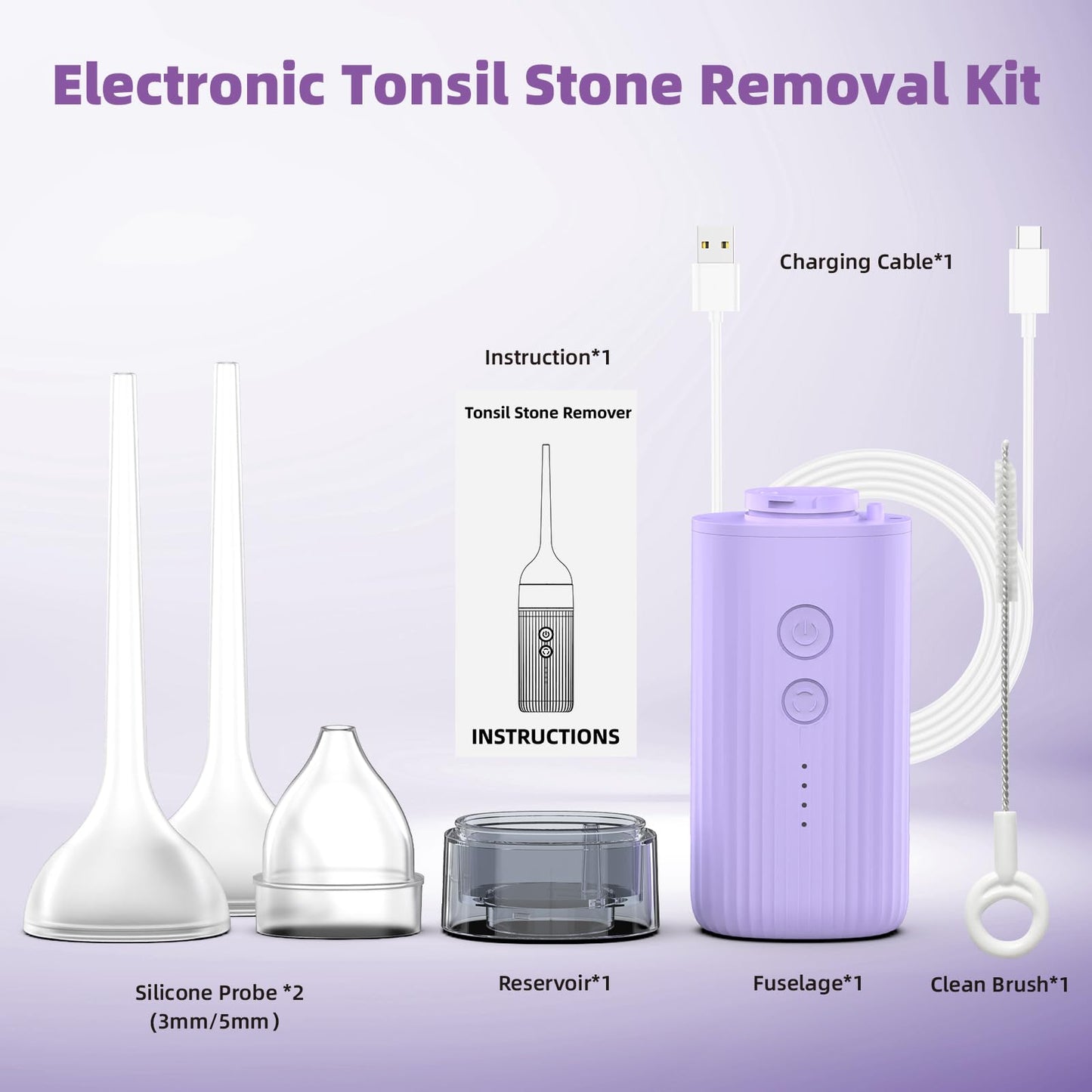 Electronic Tonsil Stone Removal Kit

Charging Cable*1

Instruction*1

Tonsil Stone Remover

INSTRUCTIONS

Silicone Probe *2
(3mm/5mm)

Reservoir*1

Fuselage*1

Clean Brush*1